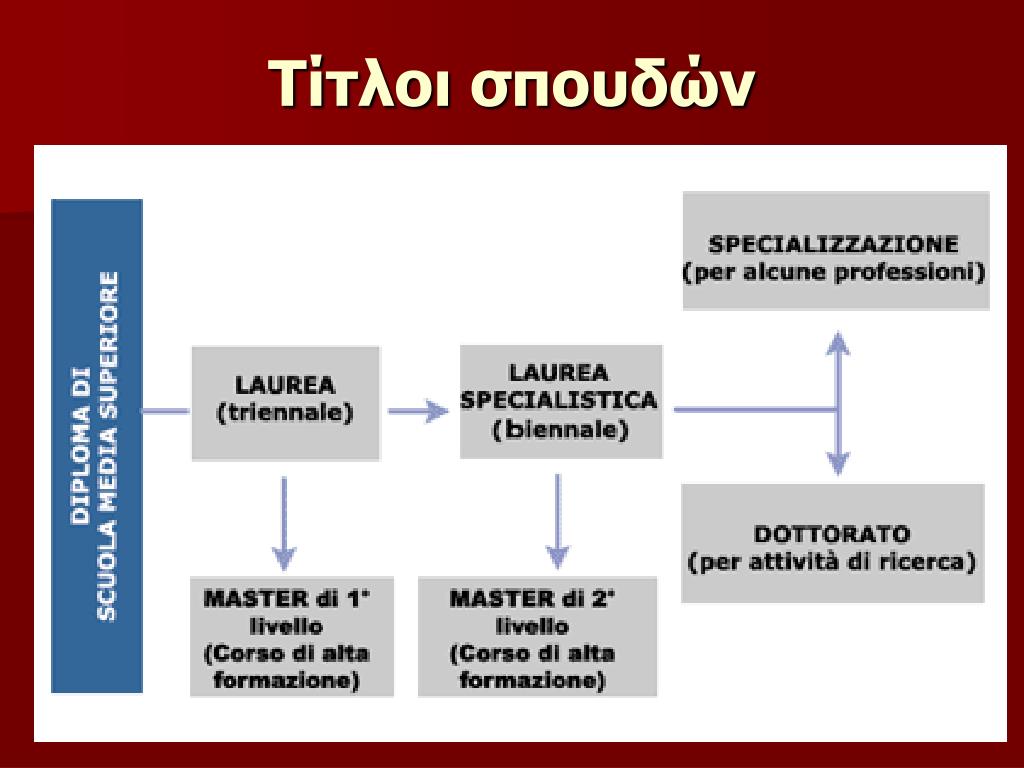 Τίτλοι σπουδών

DIPLOMA DI SCUOLA MEDIA SUPERIORE

LAUREA (triennale)

LAUREA SPECIALISTICA (biennale)

SPECIALIZZAZIONE (per alcune professioni)

DOTTORATO (per attività di ricerca)

MASTER di 1° livello (Corso di alta formazione)

MASTER di 2° livello (Corso di alta formazione)